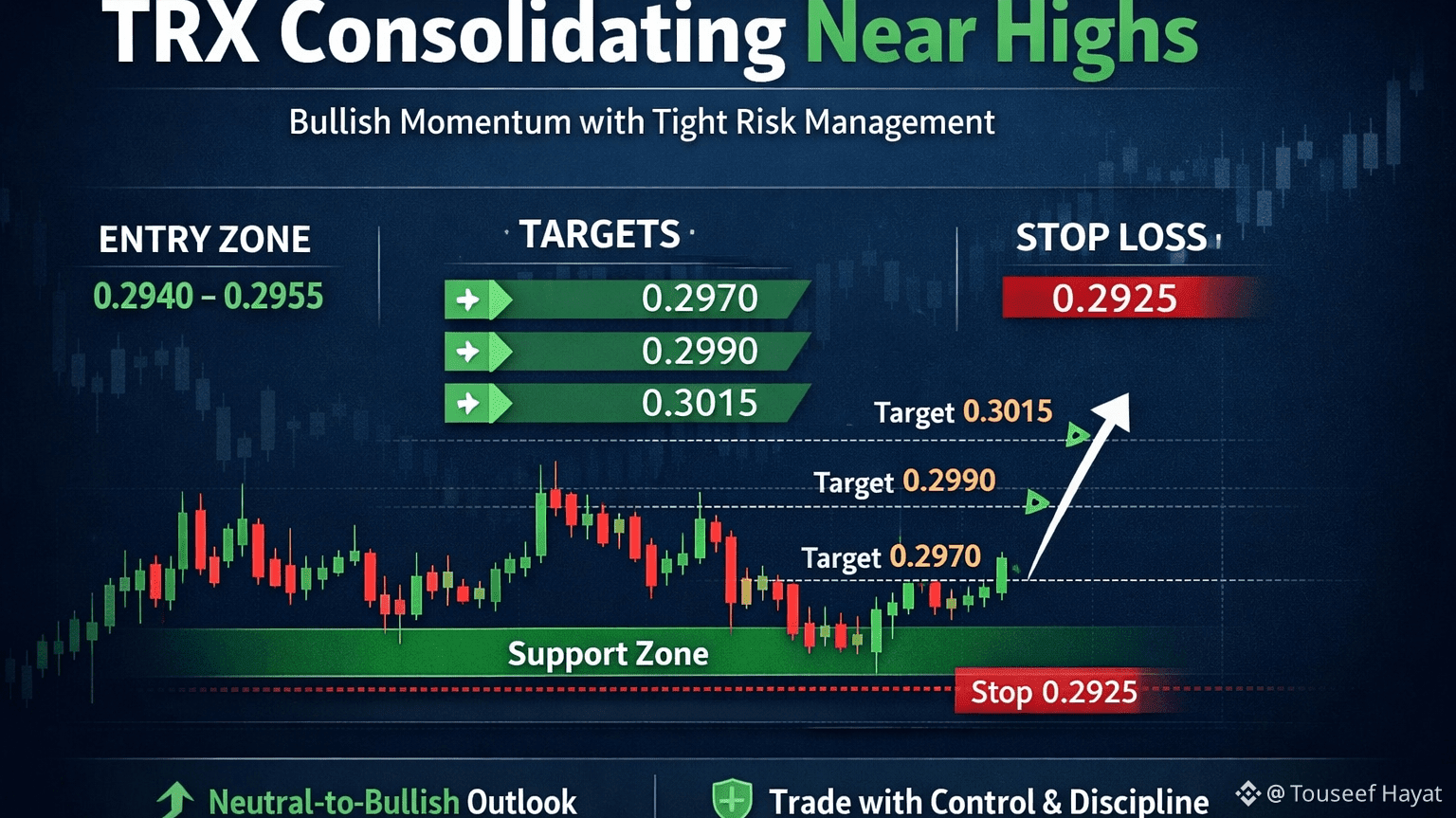 TRX Consolidating Near Highs

Bullish Momentum with Tight Risk Management

ENTRY ZONE

0.2940 – 0.2955

TARGETS

0.2970

0.2990

0.3015

STOP LOSS

0.2925

Target 0.3015

Target 0.2990

Target 0.2970

Support Zone

Stop 0.2925

Neutral-to-Bullish Outlook

Trade with Control & Discipline

@ Touseef Hayat